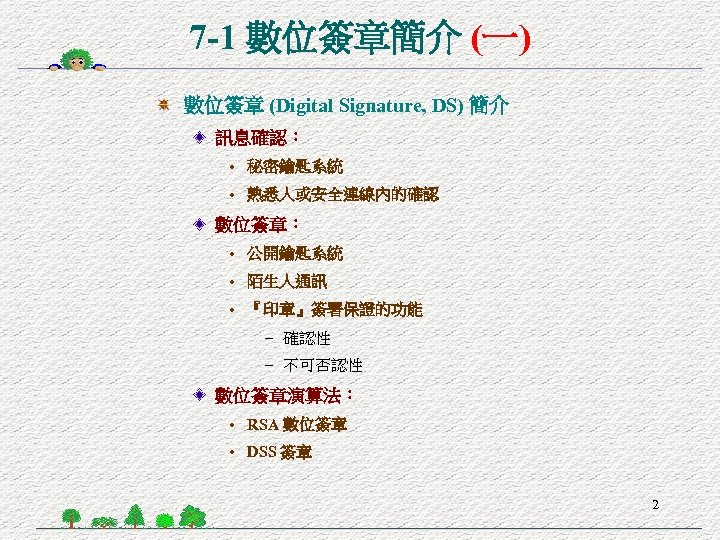 7-1 數位簽章簡介 (一)

數位簽章 (Digital Signature, DS) 簡介

訊息確認：

• 秘密鑰匙系統
• 熟悉人或安全連線內的確認

數位簽章：

• 公開鑰匙系統
• 陌生人通訊
• 『印章』簽署保證的功能
  – 確認性
  – 不可否認性

數位簽章演算法：

• RSA 數位簽章
• DSS 簽章

2